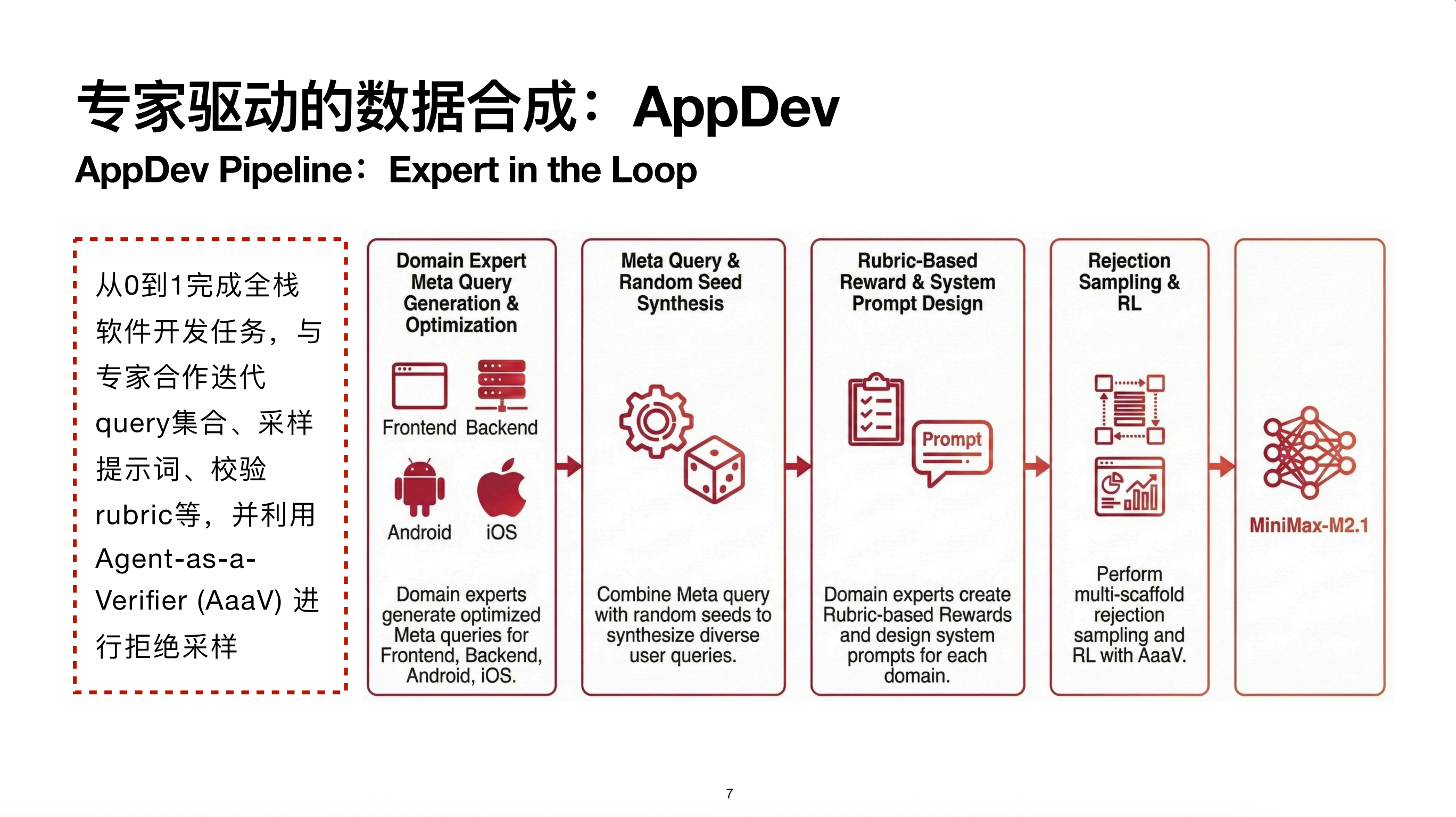 专家驱动的数据合成：AppDev

AppDev Pipeline：Expert in the Loop

从0到1完成全栈软件开发任务，与专家合作迭代query集合、采样提示词、校验rubric等，并利用Agent-as-a-Verifier (AaaV) 进行拒绝采样

Domain Expert Meta Query Generation & Optimization

Frontend Backend

Android iOS

Domain experts generate optimized Meta queries for Frontend, Backend, Android, iOS.

Meta Query & Random Seed Synthesis

Combine Meta query with random seeds to synthesize diverse user queries.

Rubric-Based Reward & System Prompt Design

Prompt

Domain experts create Rubric-based Rewards and design system prompts for each domain.

Rejection Sampling & RL

Perform multi-scaffold rejection sampling and RL with AaaV.

MiniMax-M2.1

7